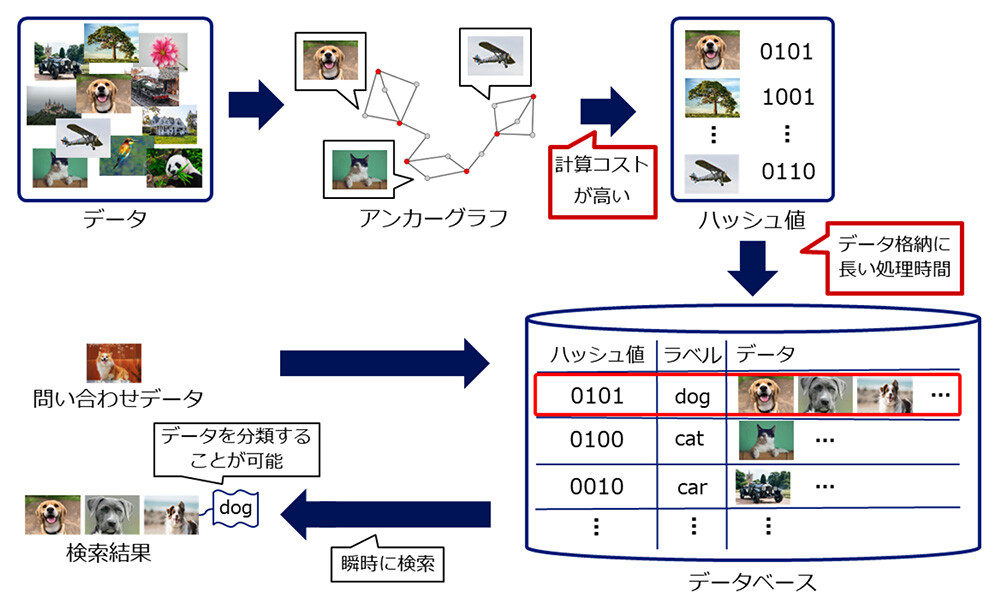 データ

アンカーグラフ

計算コストが高い

0101
1001
⋮ ⋮
0110

ハッシュ値

データ格納に長い処理時間

問い合わせデータ

| ハッシュ値 | ラベル | データ |
|---|---|---|
| 0101 | dog | … |
| 0100 | cat | … |
| 0010 | car | … |
| ⋮ | ⋮ | ⋮ |

データベース

データを分類することが可能

dog

検索結果

瞬時に検索